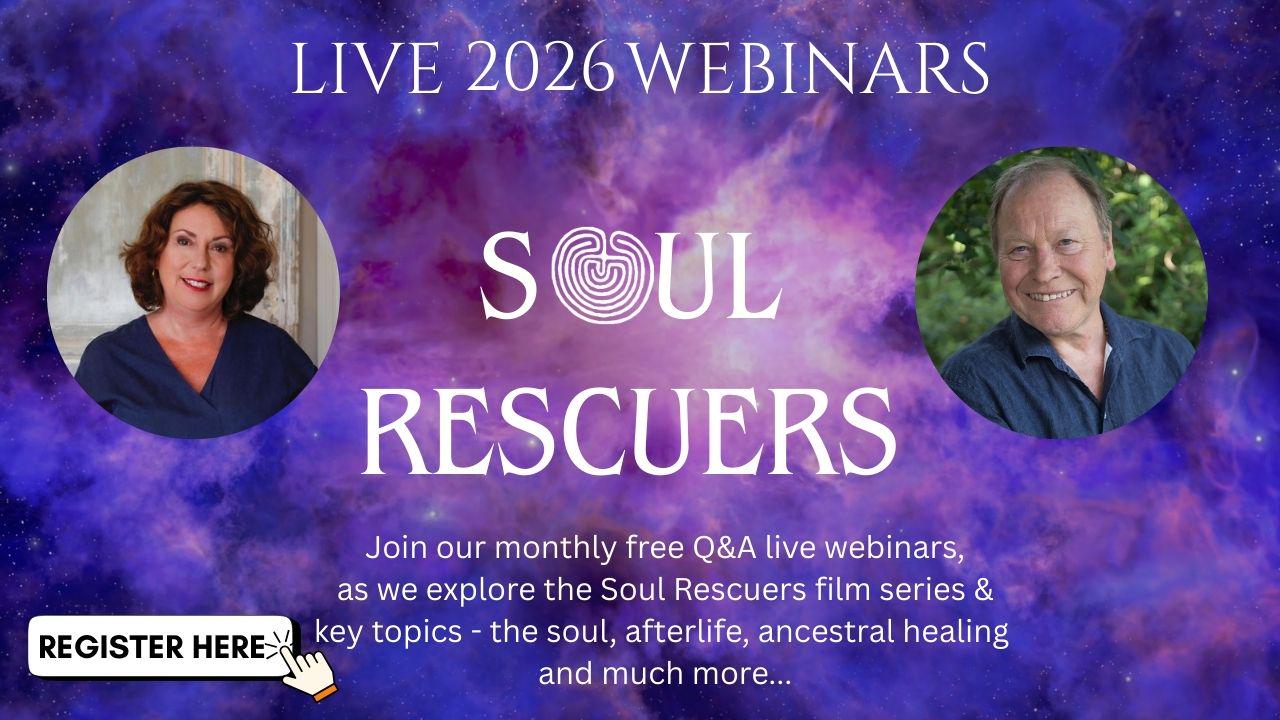 LIVE 2026 WEBINARS

SOUL RESCUERS

Join our monthly free Q&A live webinars, as we explore the Soul Rescuers film series & key topics - the soul, afterlife, ancestral healing and much more...

REGISTER HERE